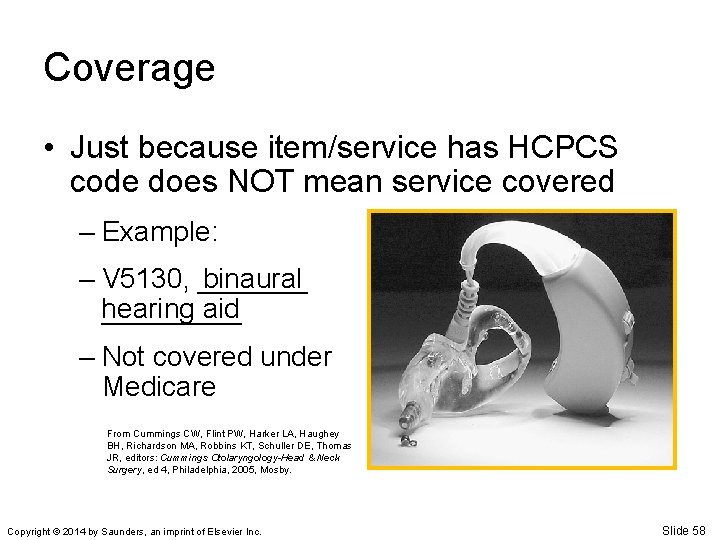 Coverage

• Just because item/service has HCPCS code does NOT mean service covered

– Example:

– V5130, binaural hearing aid

– Not covered under Medicare

From Cummings CW, Flint PW, Harker LA, Haughey BH, Richardson MA, Robbins KT, Schuller DE, Thomas JR, editors: Cummings Otolaryngology-Head & Neck Surgery, ed 4, Philadelphia, 2005, Mosby.

Copyright © 2014 by Saunders, an imprint of Elsevier Inc.

Slide 58